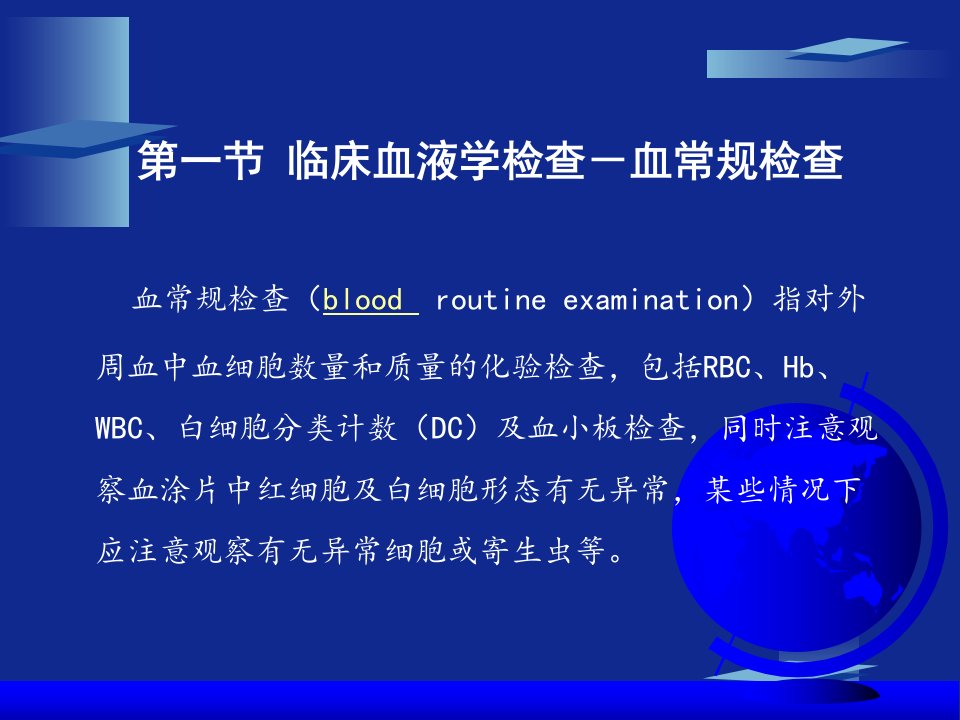 第一节 临床血液学检查－血常规检查

血常规检查（blood routine examination）指对外周血中血细胞数量和质量的化验检查，包括RBC、Hb、WBC、白细胞分类计数（DC）及血小板检查，同时注意观察血涂片中红细胞及白细胞形态有无异常，某些情况下应注意观察有无异常细胞或寄生虫等。